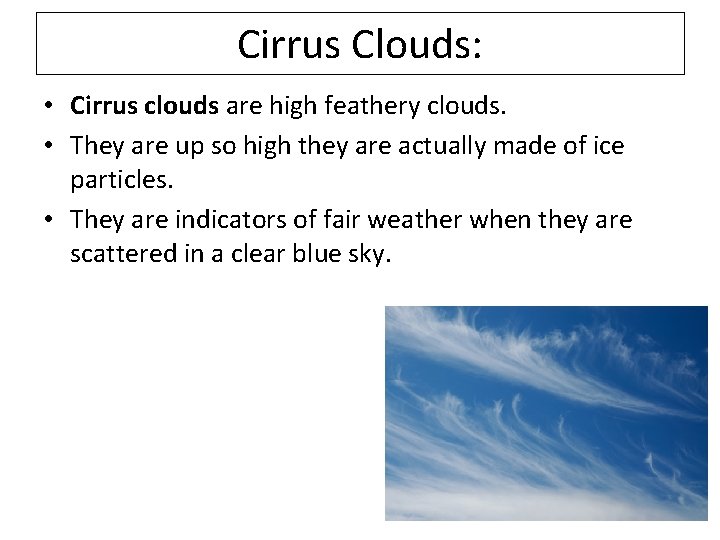 Cirrus Clouds:

• Cirrus clouds are high feathery clouds.
• They are up so high they are actually made of ice particles.
• They are indicators of fair weather when they are scattered in a clear blue sky.